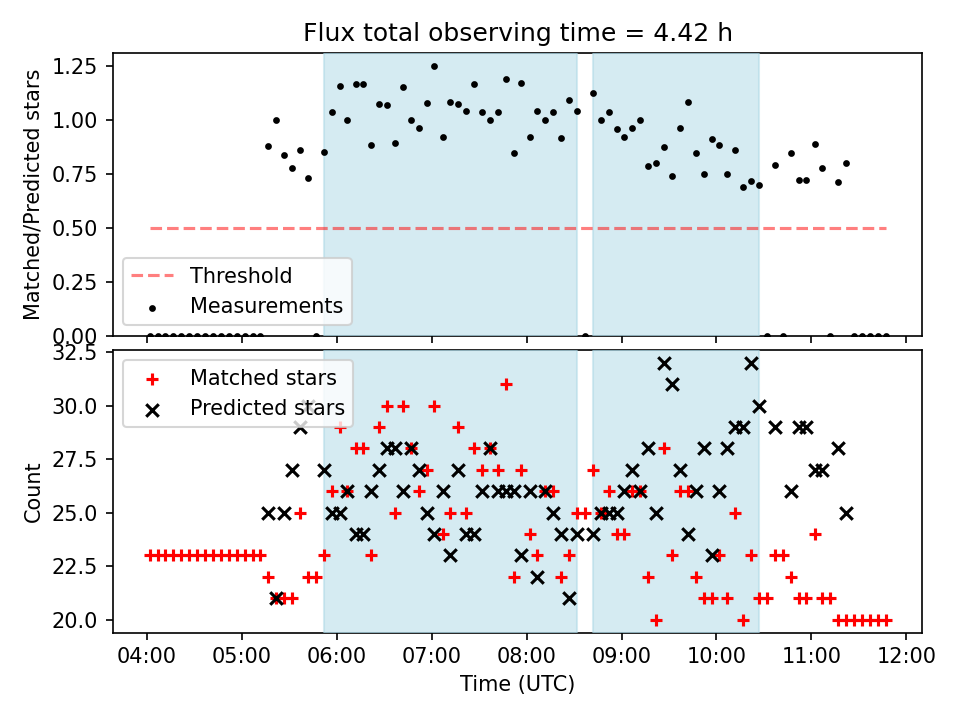 Flux total observing time = 4.42 h

Matched/Predicted stars

1.25
1.00
0.75
0.50
0.25
0.00

Threshold
Measurements

Count

32.5
30.0
27.5
25.0
22.5
20.0

Matched stars
Predicted stars

04:00 05:00 06:00 07:00 08:00 09:00 10:00 11:00 12:00

Time (UTC)